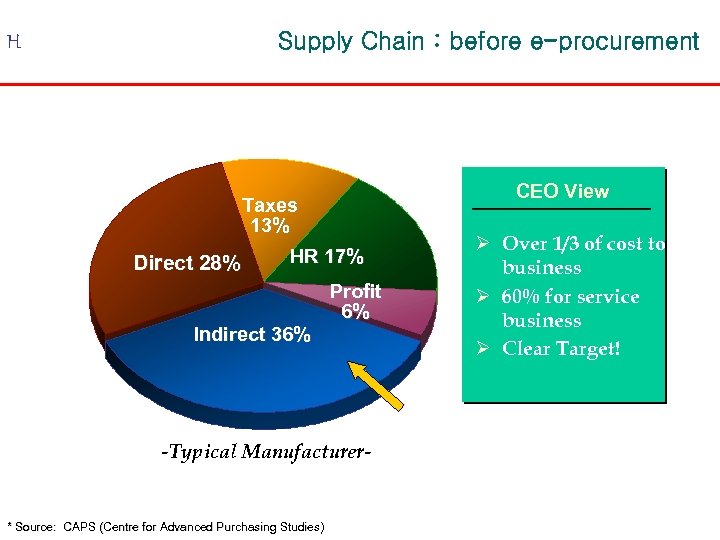 H

Supply Chain : before e-procurement

Taxes 13%

Direct 28%

HR 17%

Profit 6%

Indirect 36%

-Typical Manufacturer-

CEO View

➢ Over 1/3 of cost to business
➢ 60% for service business
➢ Clear Target!

* Source: CAPS (Centre for Advanced Purchasing Studies)